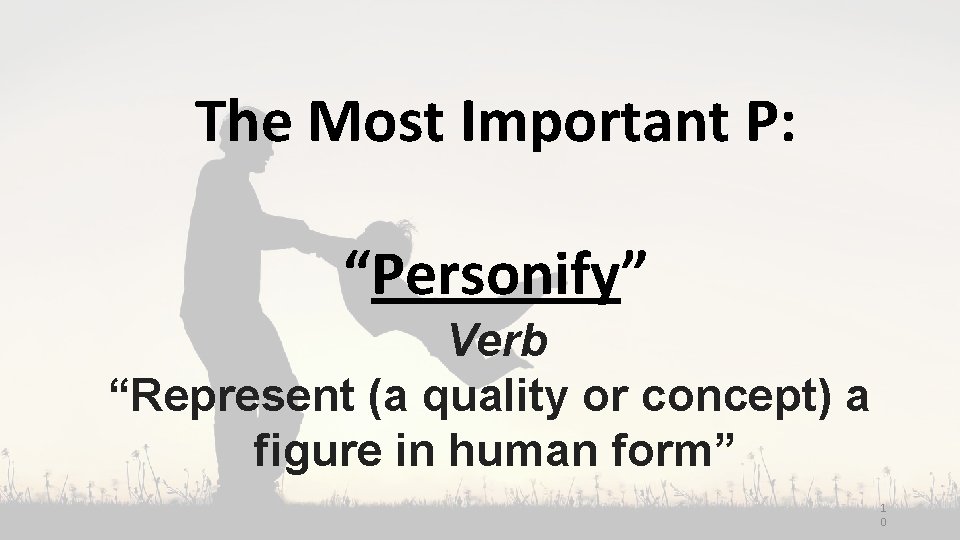 The Most Important P:

“Personify”

Verb

“Represent (a quality or concept) a figure in human form”

10